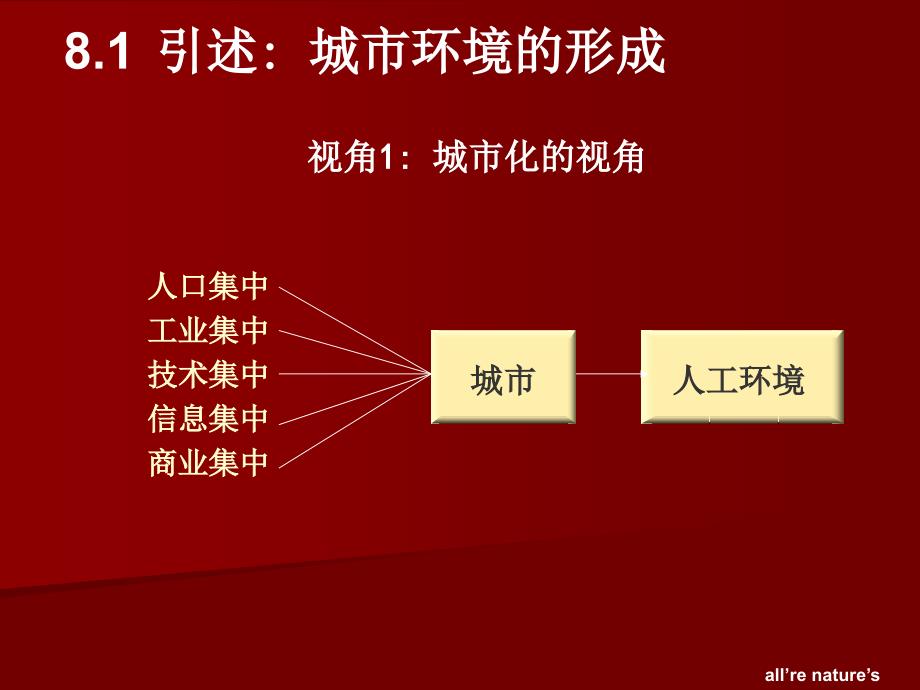 8.1 引述：城市环境的形成

视角1：城市化的视角

人口集中
工业集中
技术集中
信息集中
商业集中

城市

人工环境

all're nature's